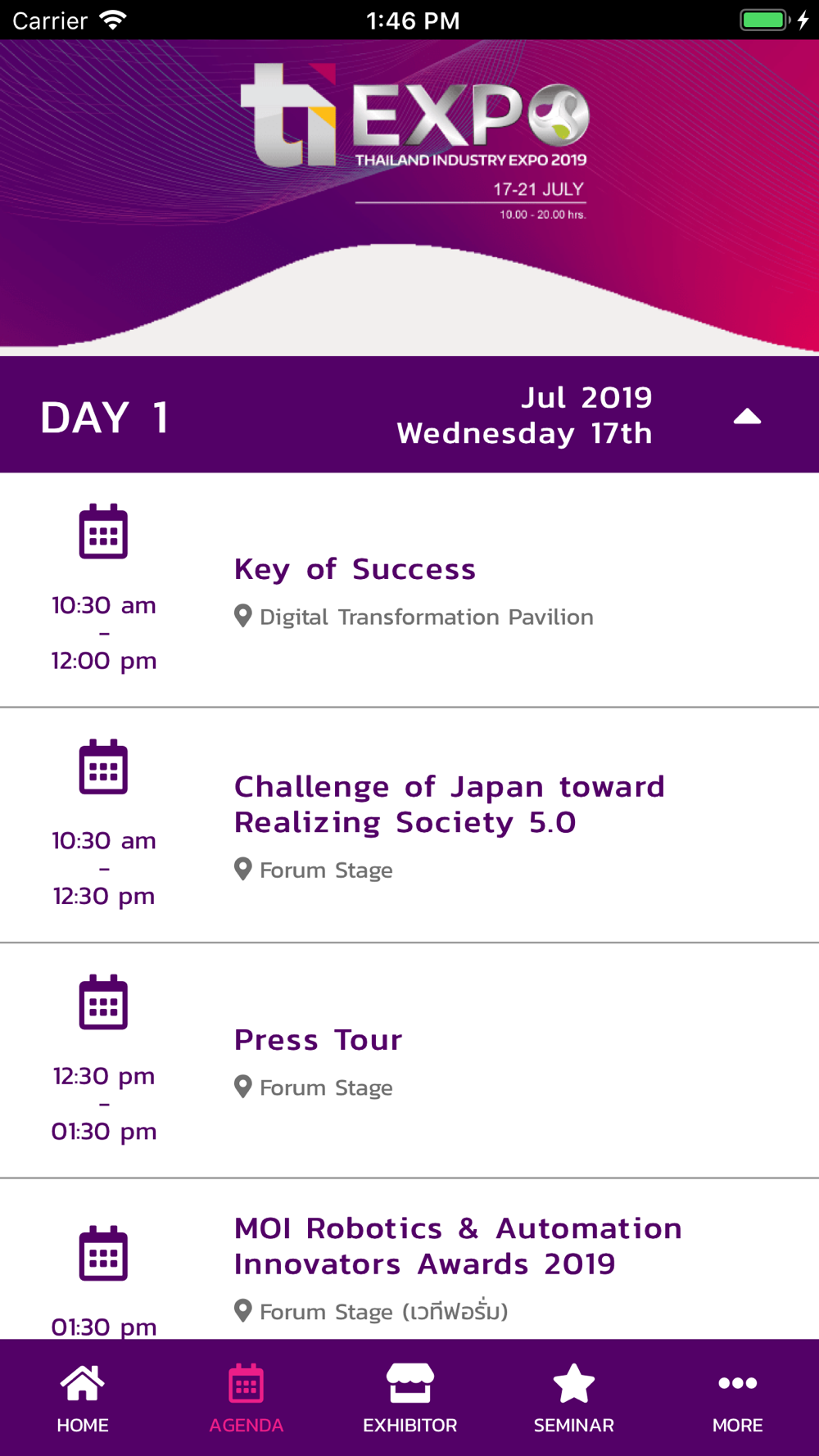 Carrier 1:46 PM

ti EXPO
THAILAND INDUSTRY EXPO 2019
17-21 JULY
10.00 - 20.00 hrs.

DAY 1
Jul 2019
Wednesday 17th

10:30 am
-
12:00 pm
Key of Success
Digital Transformation Pavilion

10:30 am
-
12:30 pm
Challenge of Japan toward Realizing Society 5.0
Forum Stage

12:30 pm
-
01:30 pm
Press Tour
Forum Stage

01:30 pm
MOI Robotics & Automation Innovators Awards 2019
Forum Stage (เวทีฟอรั่ม)

HOME
AGENDA
EXHIBITOR
SEMINAR
MORE